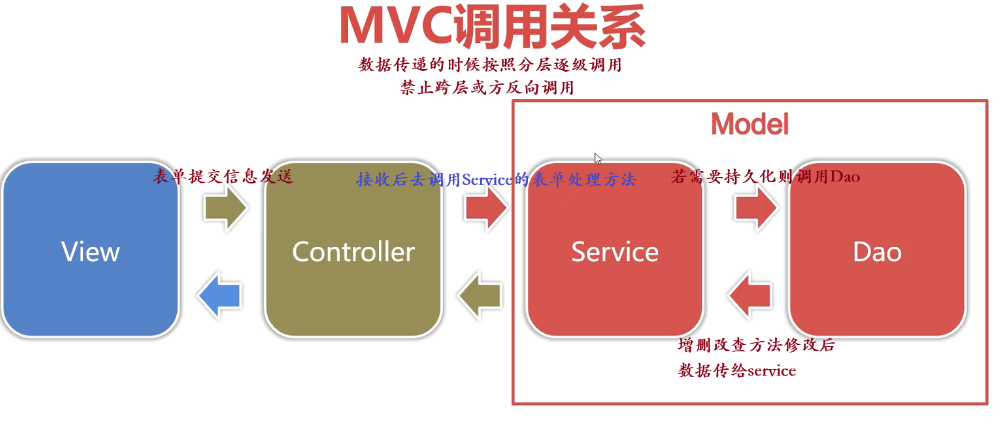 MVC调用关系

数据传递的时候按照分层逐级调用
禁止跨层或方反向调用

Model

表单提交信息发送

接收后去调用Service的表单处理方法

若需要持久化则调用Dao

View

Controller

Service

Dao

增删改查方法修改后
数据传给service